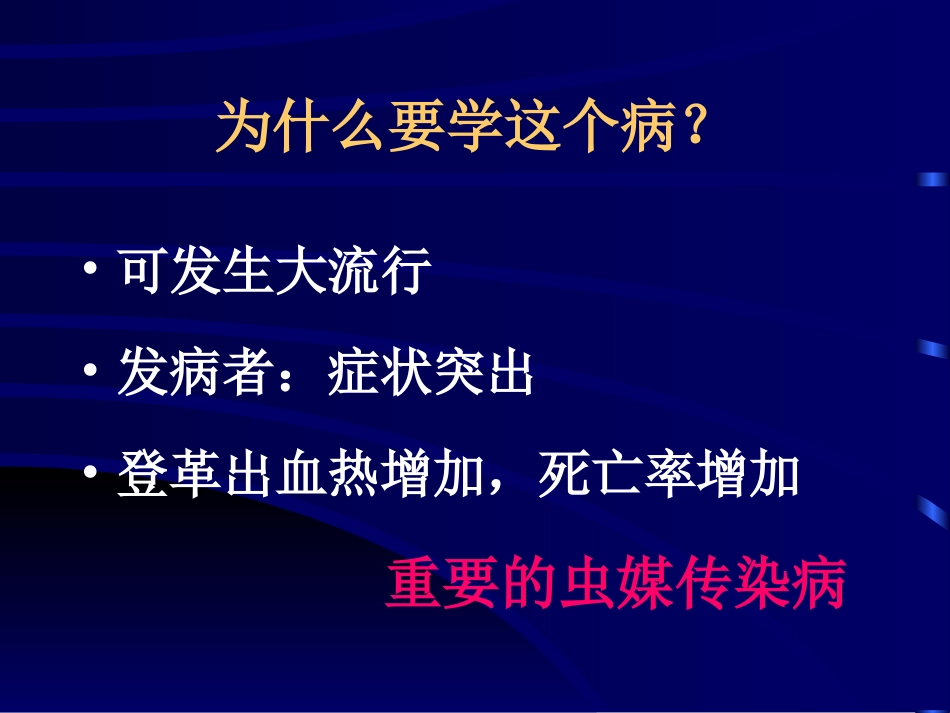 为什么要学这个病？

• 可发生大流行

• 发病者：症状突出

• 登革出血热增加，死亡率增加

重要的虫媒传染病